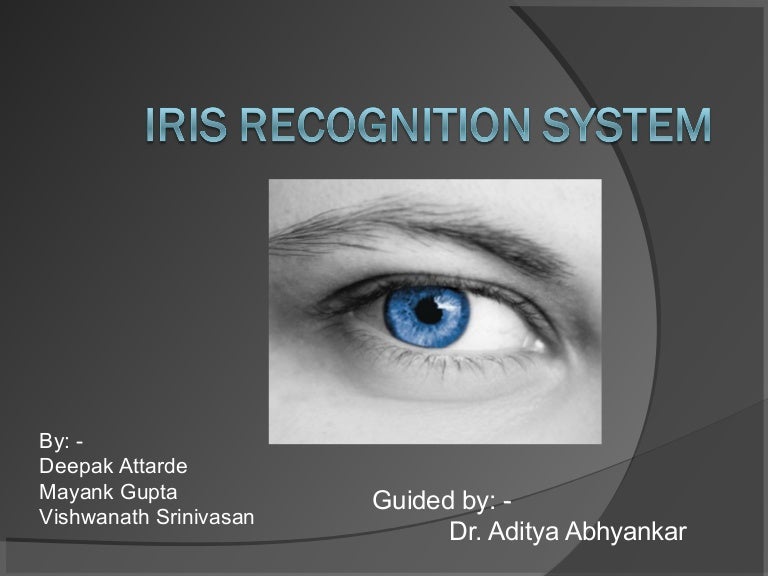 IRIS RECOGNITION SYSTEM

By: -
Deepak Attarde
Mayank Gupta
Vishwanath Srinivasan

Guided by: -
Dr. Aditya Abhyankar